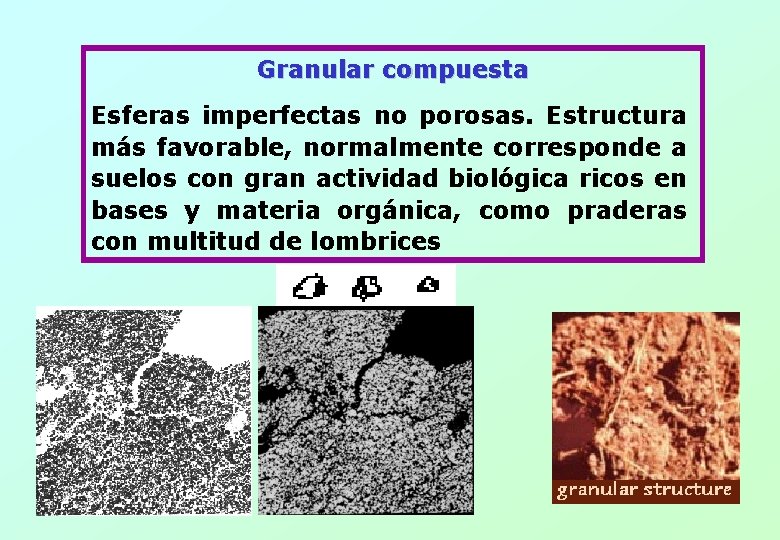 Granular compuesta

Esferas imperfectas no porosas. Estructura más favorable, normalmente corresponde a suelos con gran actividad biológica ricos en bases y materia orgánica, como praderas con multitud de lombrices

granular structure